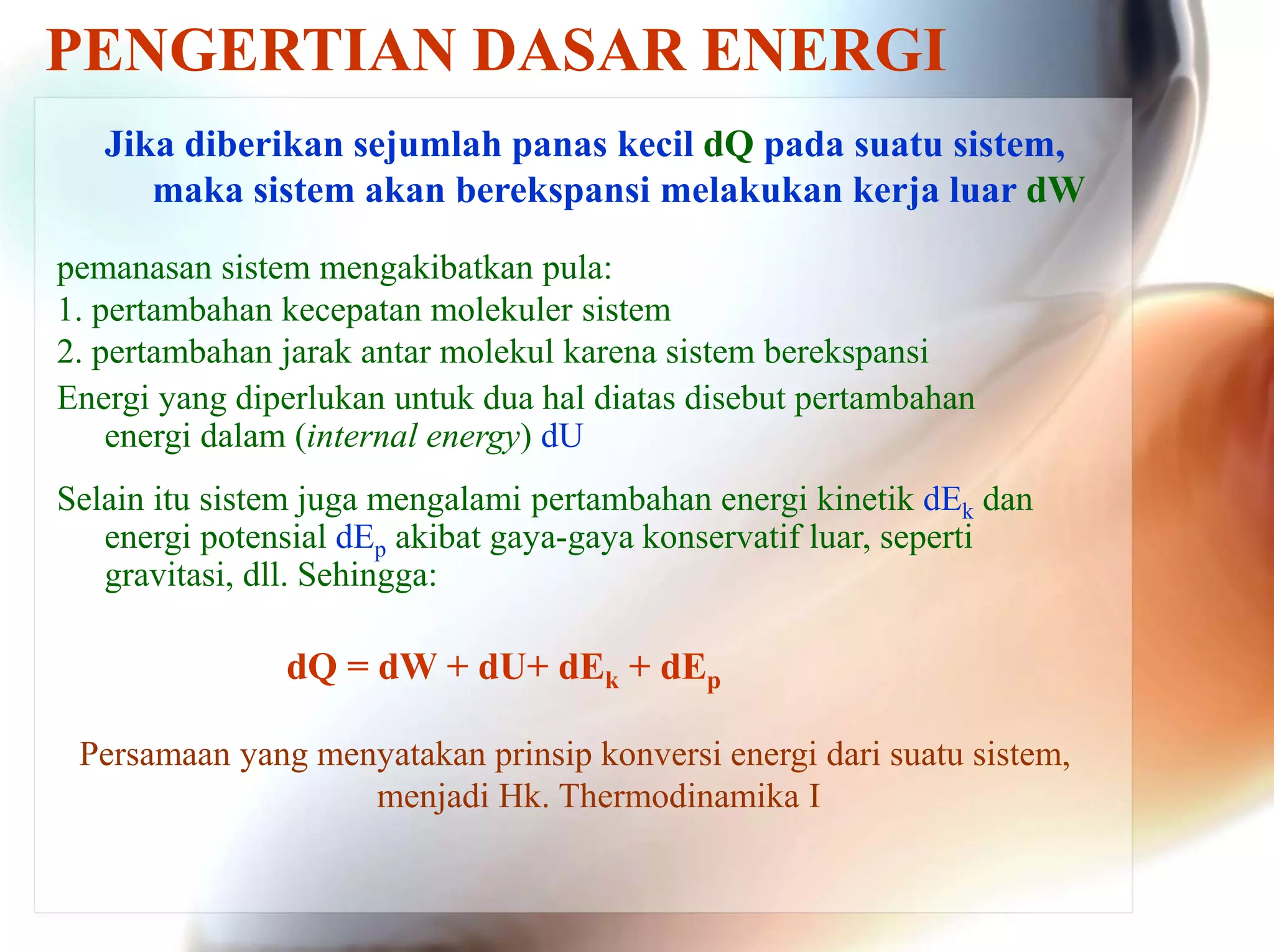 PENGERTIAN DASAR ENERGI

Jika diberikan sejumlah panas kecil dQ pada suatu sistem, maka sistem akan berekspansi melakukan kerja luar dW

pemanasan sistem mengakibatkan pula:
1. pertambahan kecepatan molekuler sistem
2. pertambahan jarak antar molekul karena sistem berekspansi
Energi yang diperlukan untuk dua hal diatas disebut pertambahan energi dalam (internal energy) dU

Selain itu sistem juga mengalami pertambahan energi kinetik $dE_k$ dan energi potensial $dE_p$ akibat gaya-gaya konservatif luar, seperti gravitasi, dll. Sehingga:

$dQ = dW + dU + dE_k + dE_p$

Persamaan yang menyatakan prinsip konversi energi dari suatu sistem, menjadi Hk. Thermodinamika I